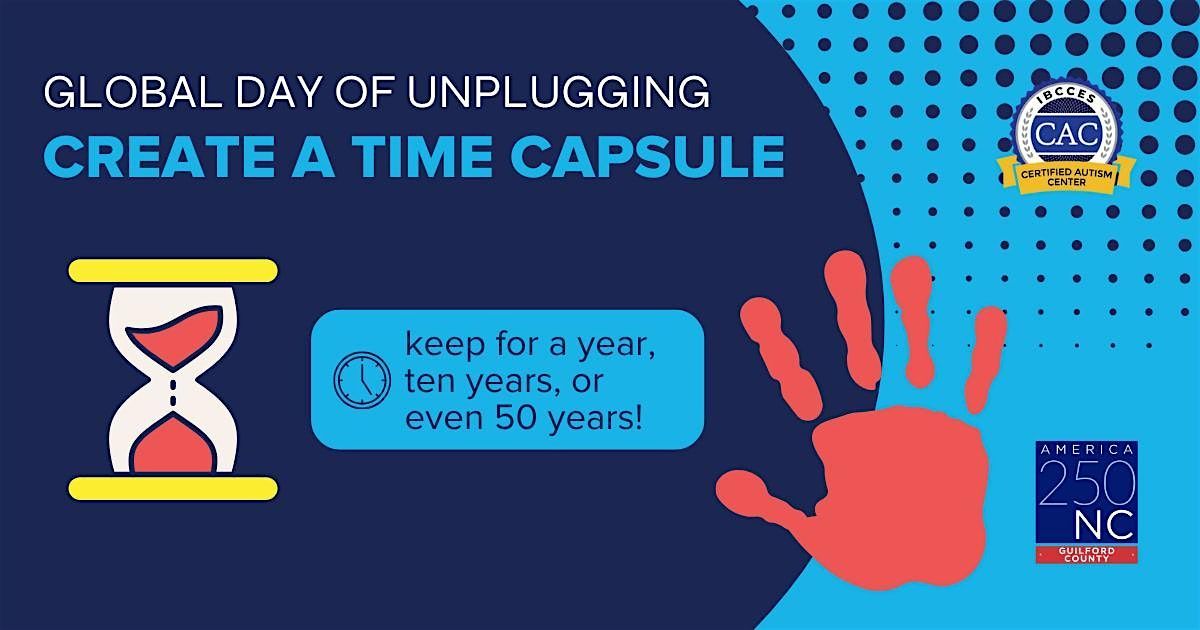 GLOBAL DAY OF UNPLUGGING
CREATE A TIME CAPSULE

keep for a year, ten years, or even 50 years!

IBCCES
CAC
CERTIFIED AUTISM CENTER

AMERICA
250
NC
GUILFORD COUNTY